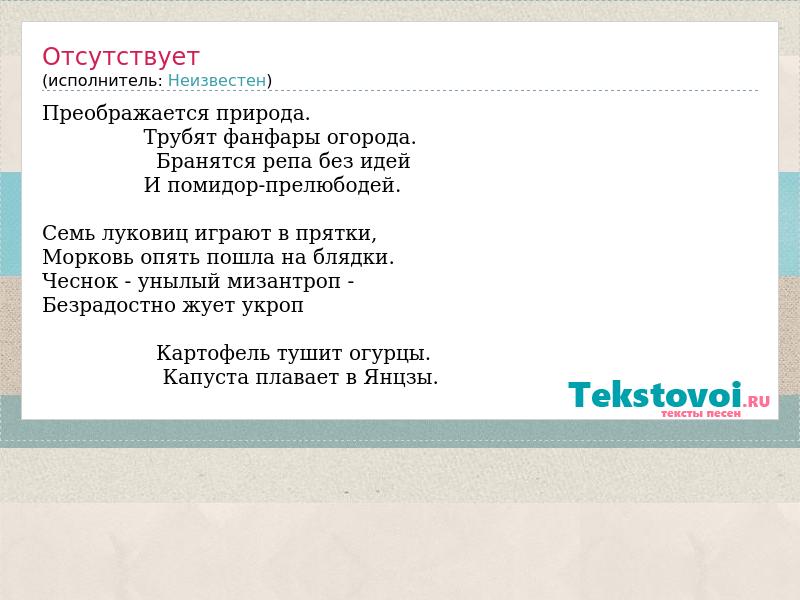 Отсутствует
(исполнитель: Неизвестен)

Преображается природа.
Трубят фанфары огорода.
Бранятся репа без идей
И помидор-прелюбодей.

Семь луковиц играют в прятки,
Морковь опять пошла на блядки.
Чеснок - унылый мизантроп -
Безрадостно жует укроп

Картофель тушит огурцы.
Капуста плавает в Янцзы.

Tekstovoi.RU
тексты песен